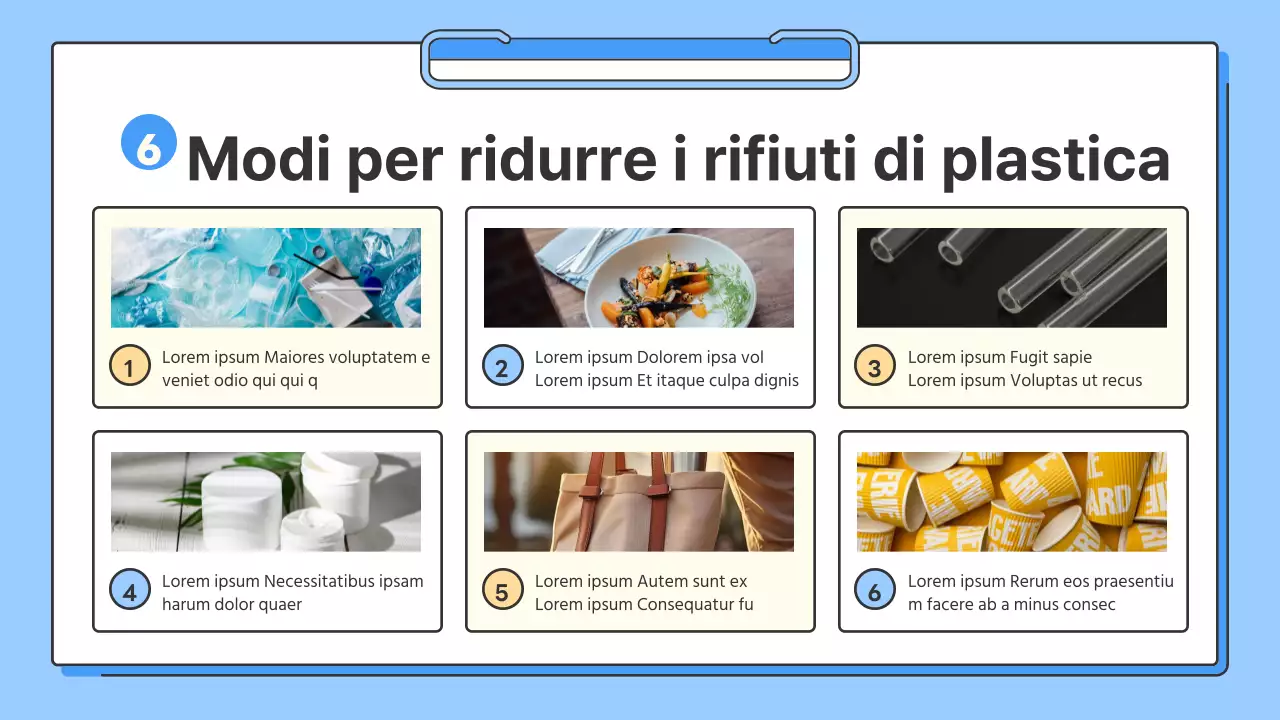 6 Modi per ridurre i rifiuti di plastica

1 Lorem ipsum Maiores voluptatem e veniet odio qui qui q

2 Lorem ipsum Dolorem ipsa vol Lorem ipsum Et itaque culpa dignis

3 Lorem ipsum Fugit sapie Lorem ipsum Voluptas ut recus

4 Lorem ipsum Necessitatibus ipsam harum dolor quaer

5 Lorem ipsum Autem sunt ex Lorem ipsum Consequatur fu

6 Lorem ipsum Rerum eos praesentiu m facere ab a minus consec